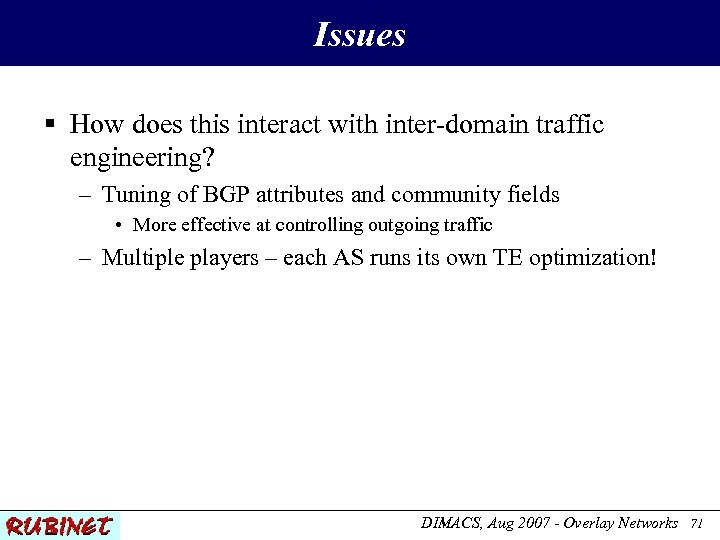 Issues

▪ How does this interact with inter-domain traffic engineering?

– Tuning of BGP attributes and community fields

• More effective at controlling outgoing traffic

– Multiple players – each AS runs its own TE optimization!

RUBINET

DIMACS, Aug 2007 - Overlay Networks 71